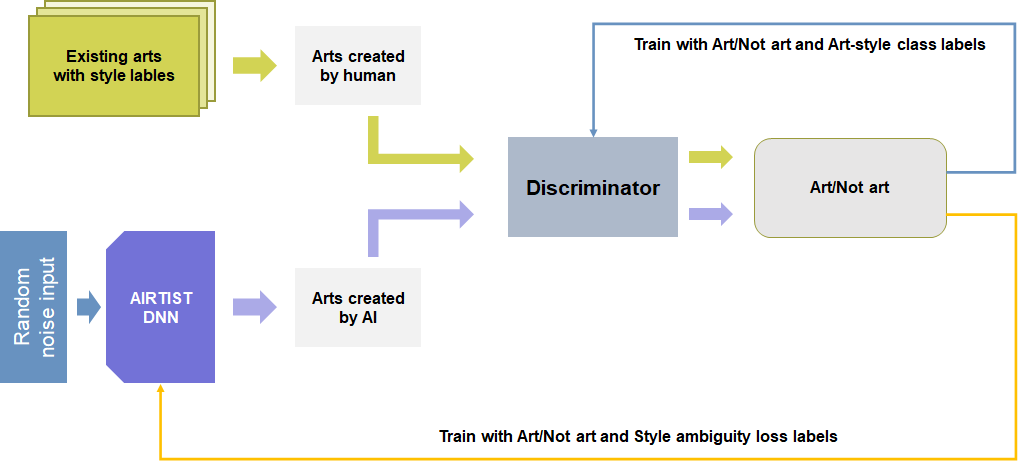 Existing arts with style lables

Arts created by human

Train with Art/Not art and Art-style class labels

Discriminator

Art/Not art

Random noise input

AIRTIST DNN

Arts created by AI

Train with Art/Not art and Style ambiguity loss labels